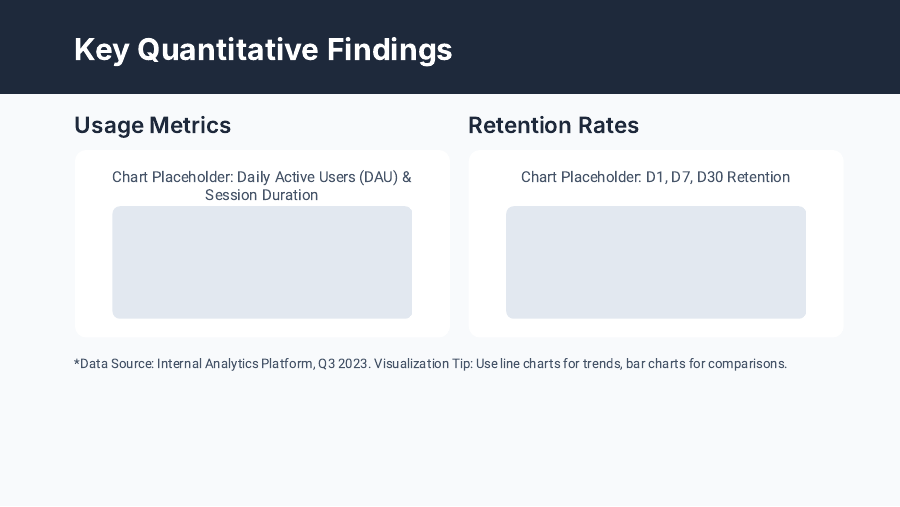 Key Quantitative Findings

Usage Metrics

Chart Placeholder: Daily Active Users (DAU) & Session Duration

Retention Rates

Chart Placeholder: D1, D7, D30 Retention

*Data Source: Internal Analytics Platform, Q3 2023. Visualization Tip: Use line charts for trends, bar charts for comparisons.